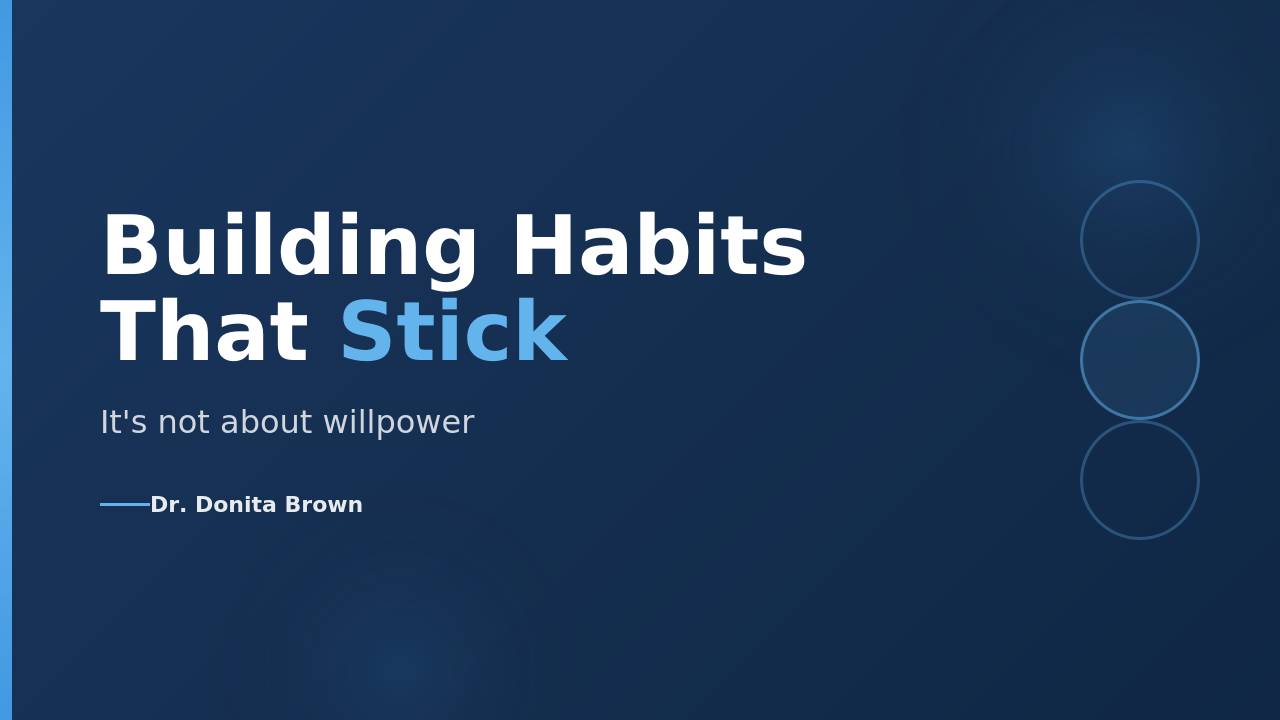 Building Habits That Stick

It's not about willpower

Dr. Donita Brown